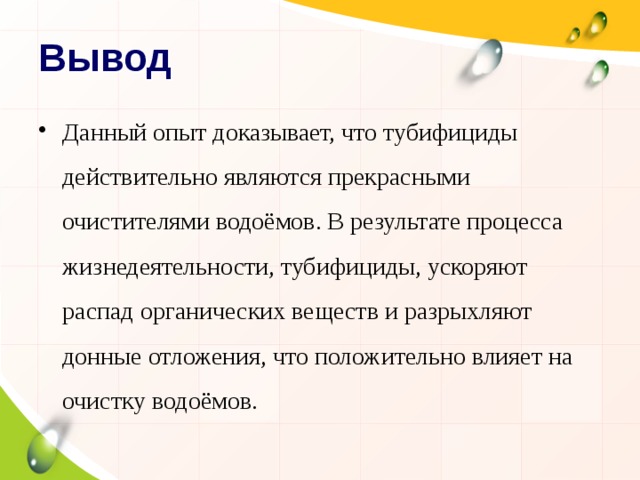 Вывод

• Данный опыт доказывает, что тубифициды действительно являются прекрасными очистителями водоёмов. В результате процесса жизнедеятельности, тубифициды, ускоряют распад органических веществ и разрыхляют донные отложения, что положительно влияет на очистку водоёмов.